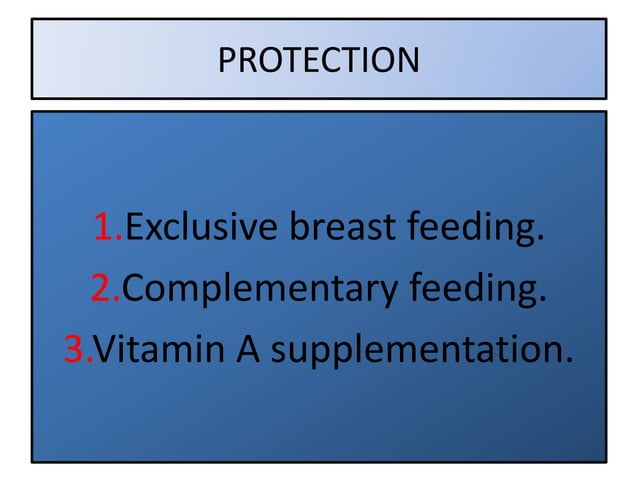 PROTECTION

1.Exclusive breast feeding.
2.Complementary feeding.
3.Vitamin A supplementation.